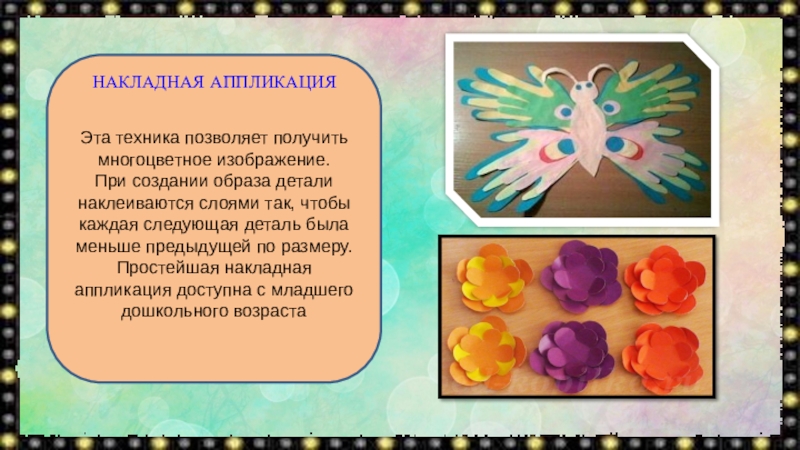 НАКЛАДНАЯ АППЛИКАЦИЯ

Эта техника позволяет получить многоцветное изображение. При создании образа детали наклеиваются слоями так, чтобы каждая следующая деталь была меньше предыдущей по размеру. Простейшая накладная аппликация доступна с младшего дошкольного возраста